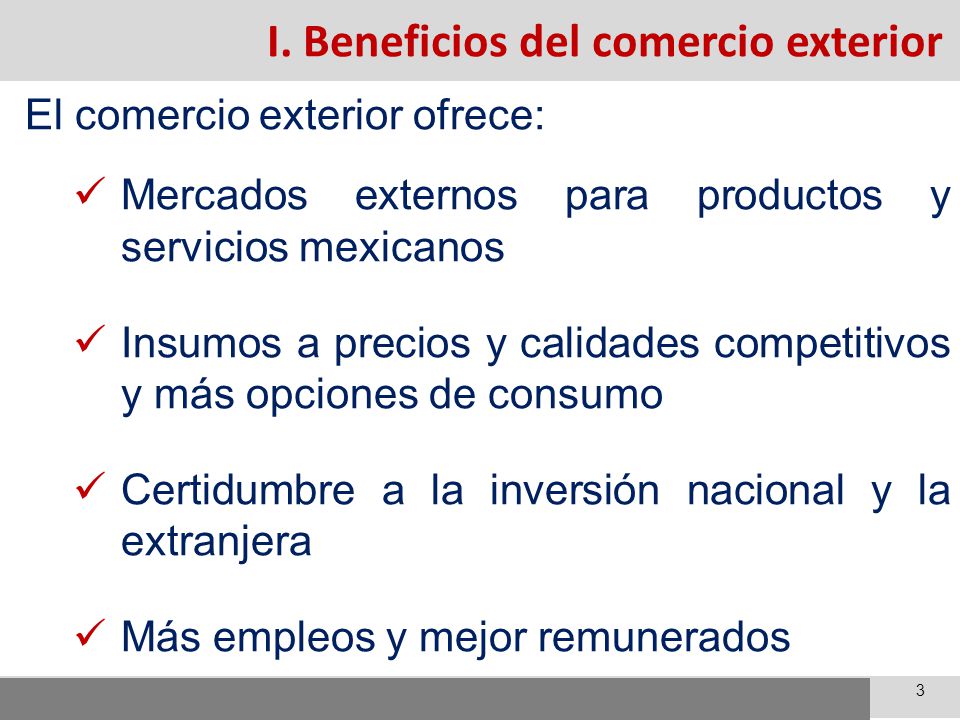 I. Beneficios del comercio exterior

El comercio exterior ofrece:

✓ Mercados externos para productos y servicios mexicanos

✓ Insumos a precios y calidades competitivos y más opciones de consumo

✓ Certidumbre a la inversión nacional y la extranjera

✓ Más empleos y mejor remunerados

3